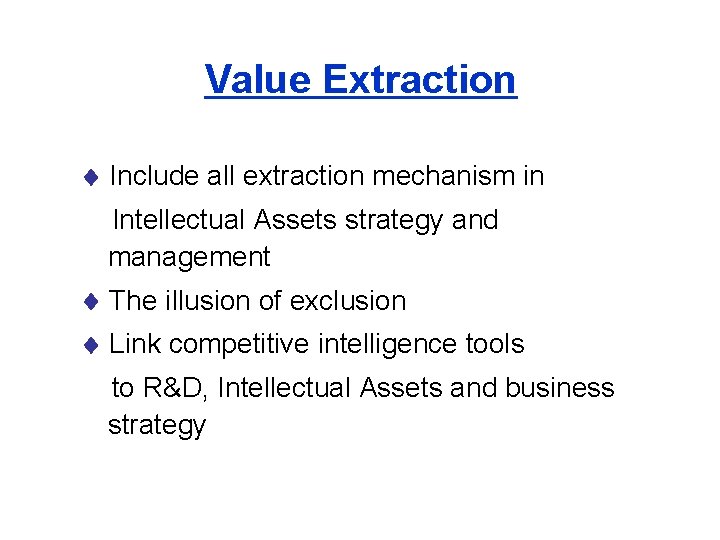 Value Extraction

♦ Include all extraction mechanism in Intellectual Assets strategy and management

♦ The illusion of exclusion

♦ Link competitive intelligence tools to R&D, Intellectual Assets and business strategy